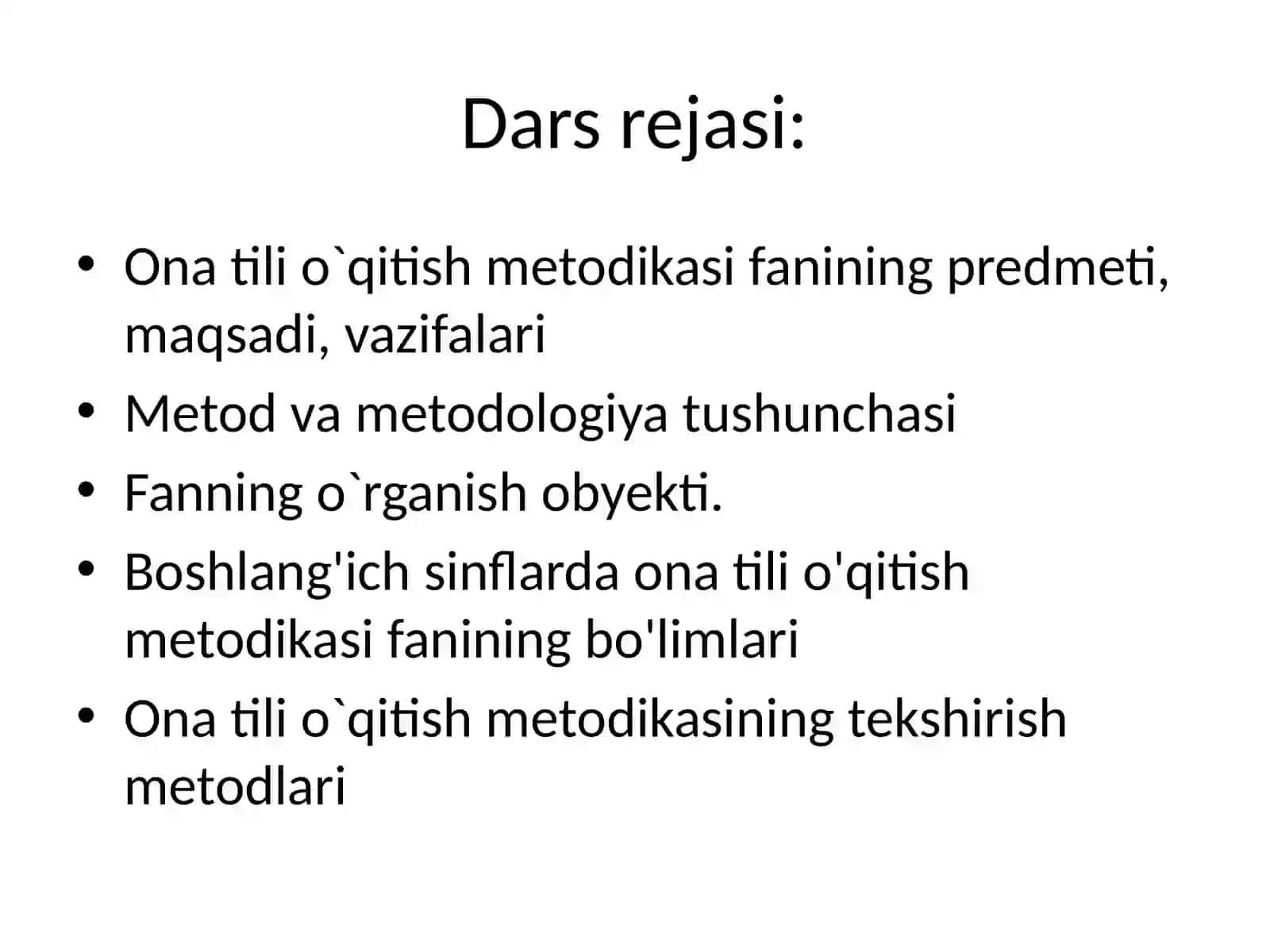 Dars rejasi:

• Ona tili o`qitish metodikasi fanining predmeti, maqsadi, vazifalari
• Metod va metodologiya tushunchasi
• Fanning o`rganish obyekti.
• Boshlang'ich sinflarda ona tili o'qitish metodikasi fanining bo'limlari
• Ona tili o`qitish metodikasining tekshirish metodlari